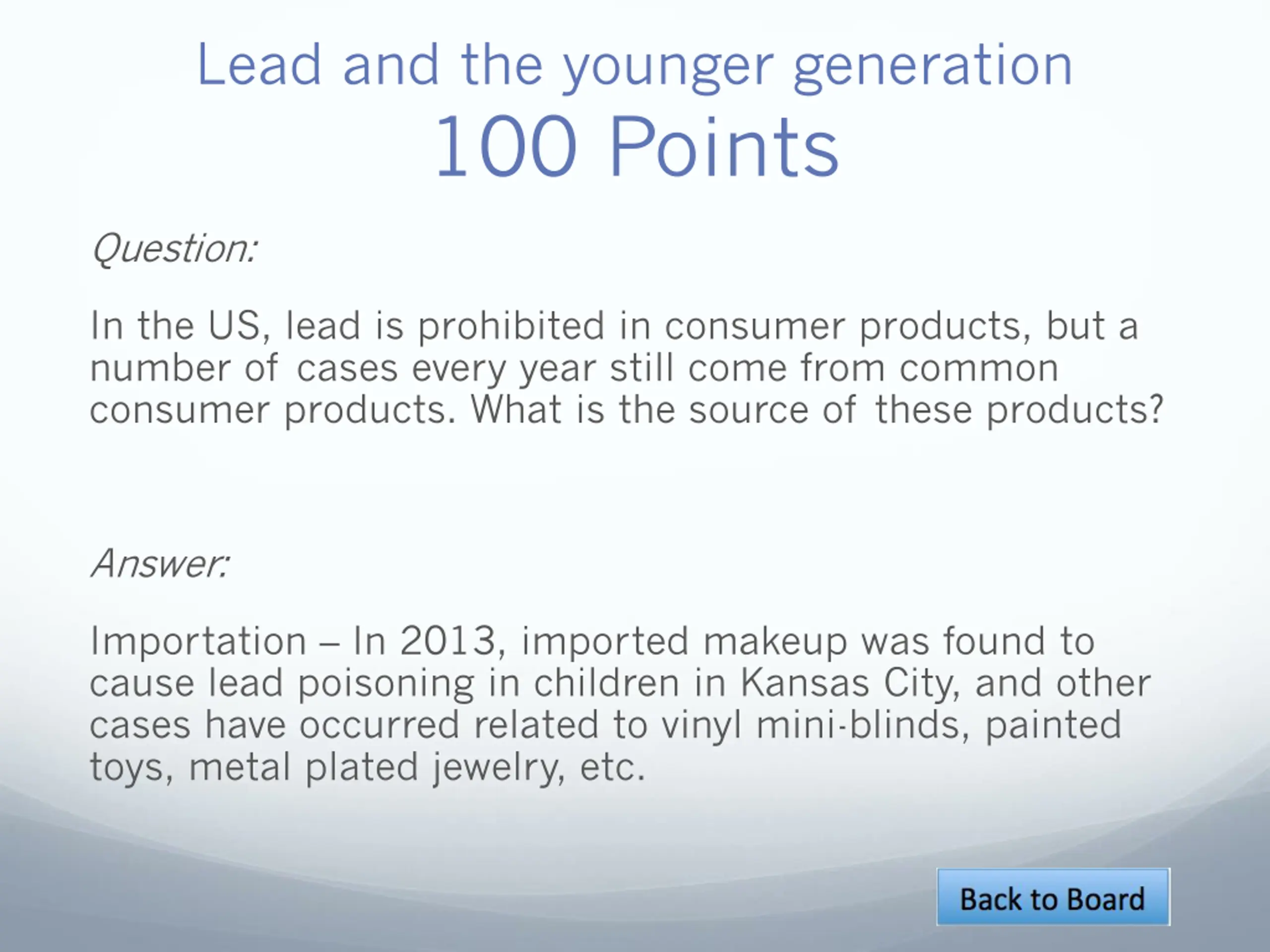 Lead and the younger generation
100 Points

Question:

In the US, lead is prohibited in consumer products, but a number of cases every year still come from common consumer products. What is the source of these products?

Answer:

Importation – In 2013, imported makeup was found to cause lead poisoning in children in Kansas City, and other cases have occurred related to vinyl mini-blinds, painted toys, metal plated jewelry, etc.

Back to Board